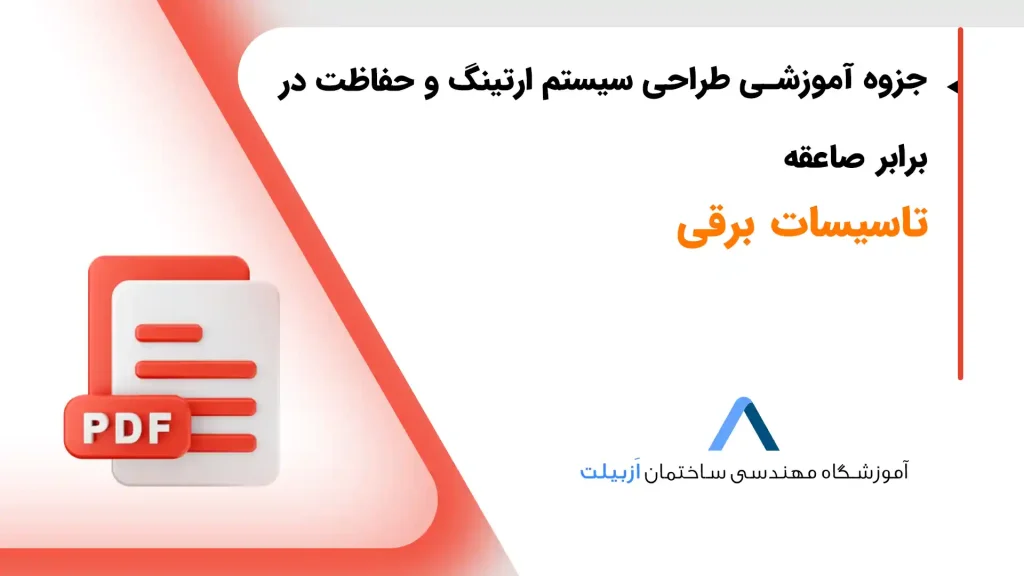 جزوه آموزشی طراحی سیستم ارتینگ و حفاظت در برابر صاعقه

تاسیسات برقی

PDF

آموزشگاه مهندسی ساختمان اَزبیلت